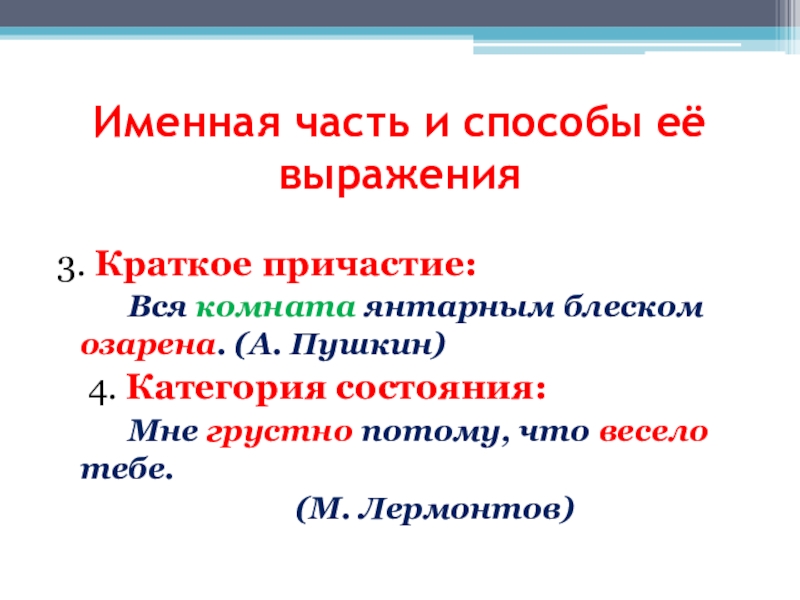 Именная часть и способы её выражения

3. Краткое причастие:

Вся комната янтарным блеском озарена. (А. Пушкин)

4. Категория состояния:

Мне грустно потому, что весело тебе.

(М. Лермонтов)